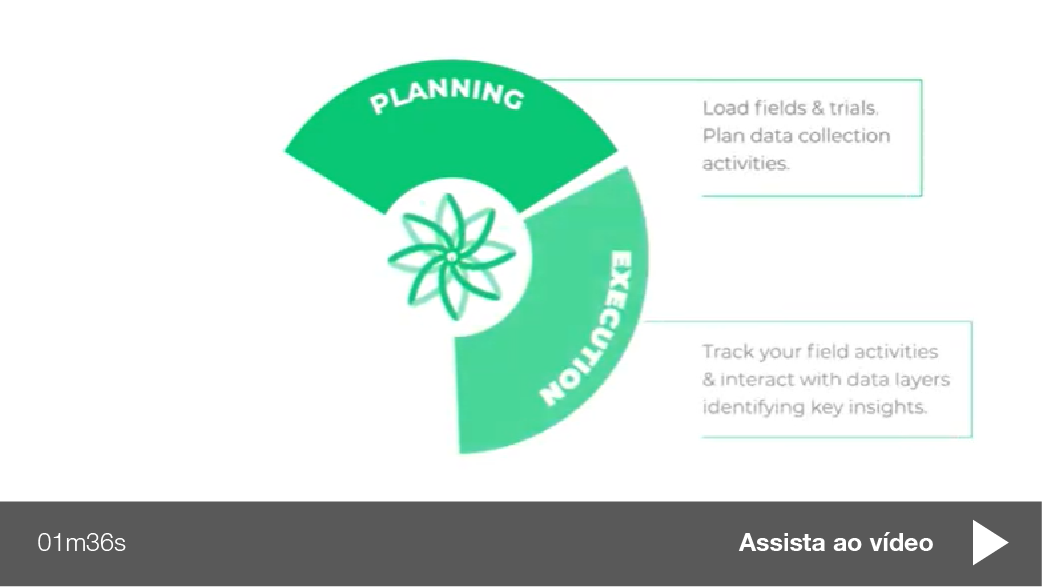 PLANNING

Load fields & trials. Plan data collection activities.

EXECUTION

Track your field activities & interact with data layers identifying key insights.

01m36s

Assista ao vídeo